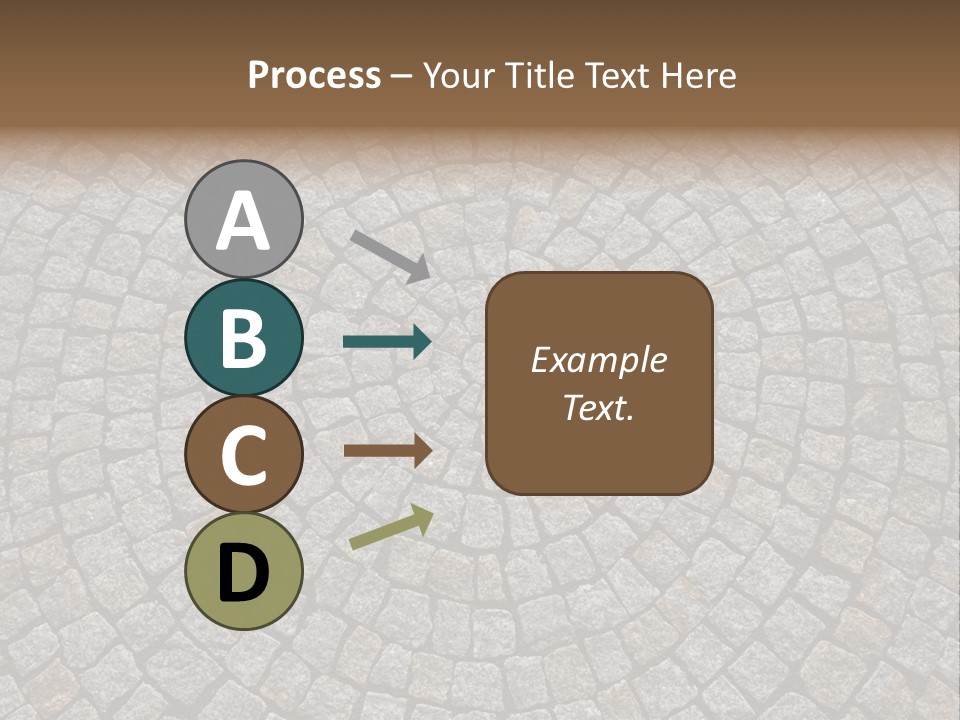 Process – Your Title Text Here

A

B

C

D

Example Text.